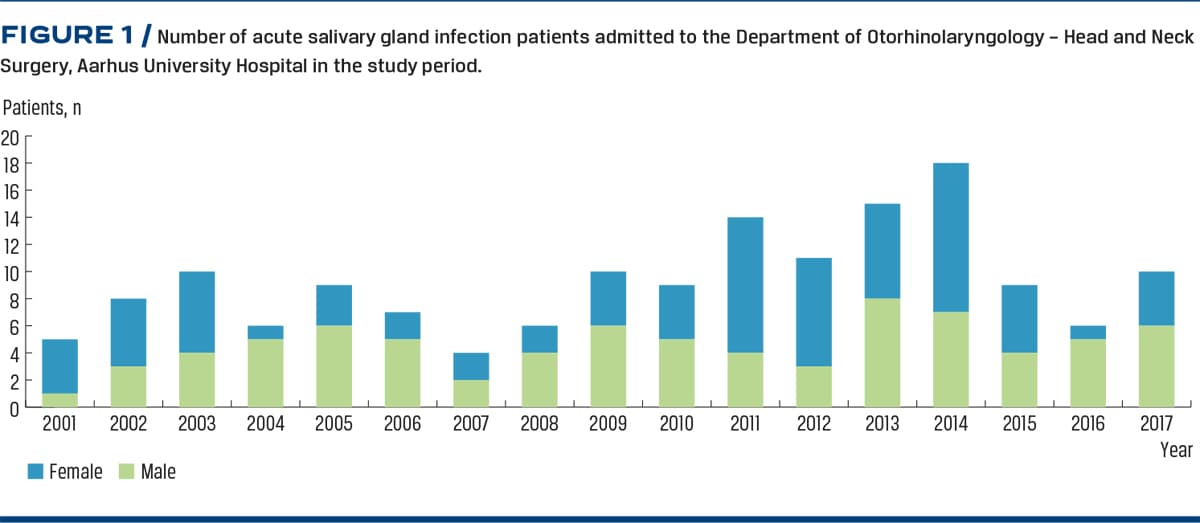 FIGURE 1 / Number of acute salivary gland infection patients admitted to the Department of Otorhinolaryngology – Head and Neck Surgery, Aarhus University Hospital in the study period.

Patients, n

20
18
16
14
12
10
8
6
4
2
0

2001 2002 2003 2004 2005 2006 2007 2008 2009 2010 2011 2012 2013 2014 2015 2016 2017

Year

Female Male